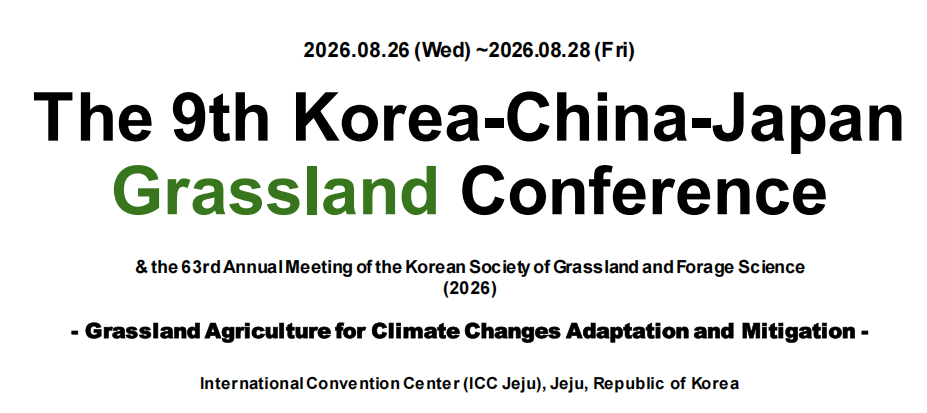 2026.08.26 (Wed) ~2026.08.28 (Fri)

The 9th Korea-China-Japan Grassland Conference

& the 63rd Annual Meeting of the Korean Society of Grassland and Forage Science (2026)

- Grassland Agriculture for Climate Changes Adaptation and Mitigation -

International Convention Center (ICC Jeju), Jeju, Republic of Korea